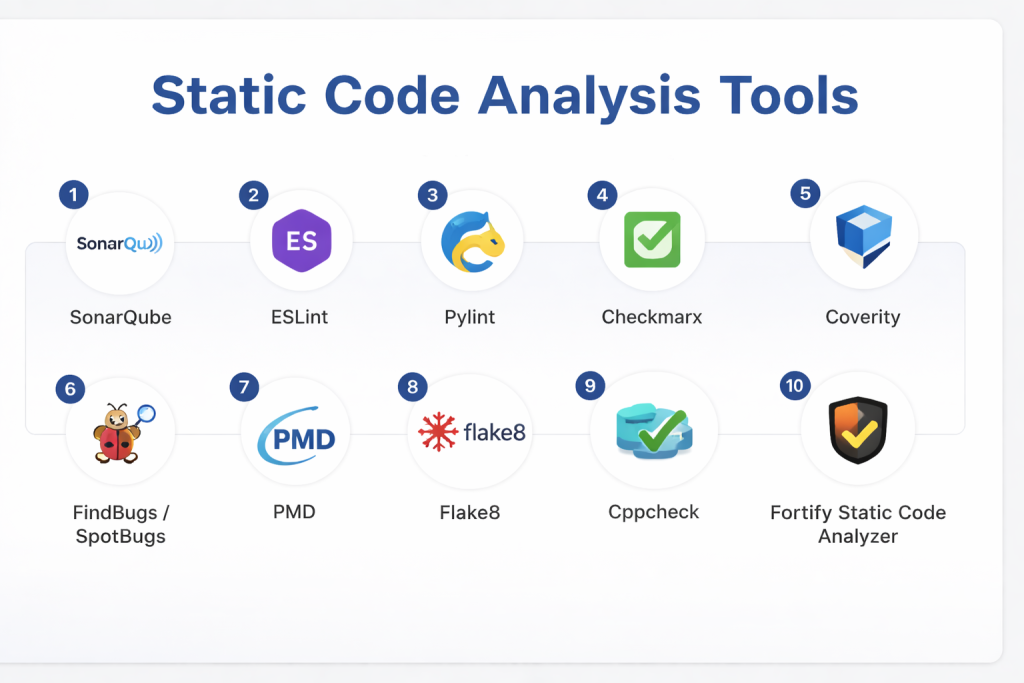 Static Code Analysis Tools

1
SonarQu
SonarQube

2
ES
ESLint

3
Pylint

4
Checkmarx

5
Coverity

6
FindBugs / SpotBugs

7
PMD
PMD

8
flake8
Flake8

9
Cppcheck

10
Fortify Static Code Analyzer